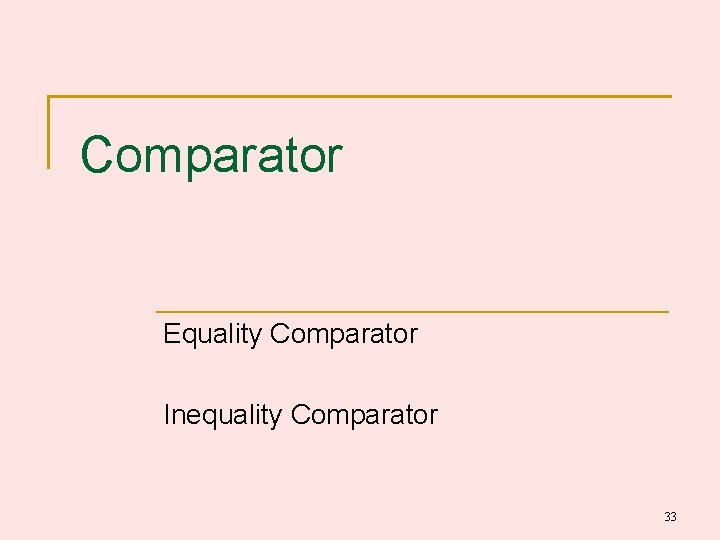 Comparator

Equality Comparator

Inequality Comparator

33